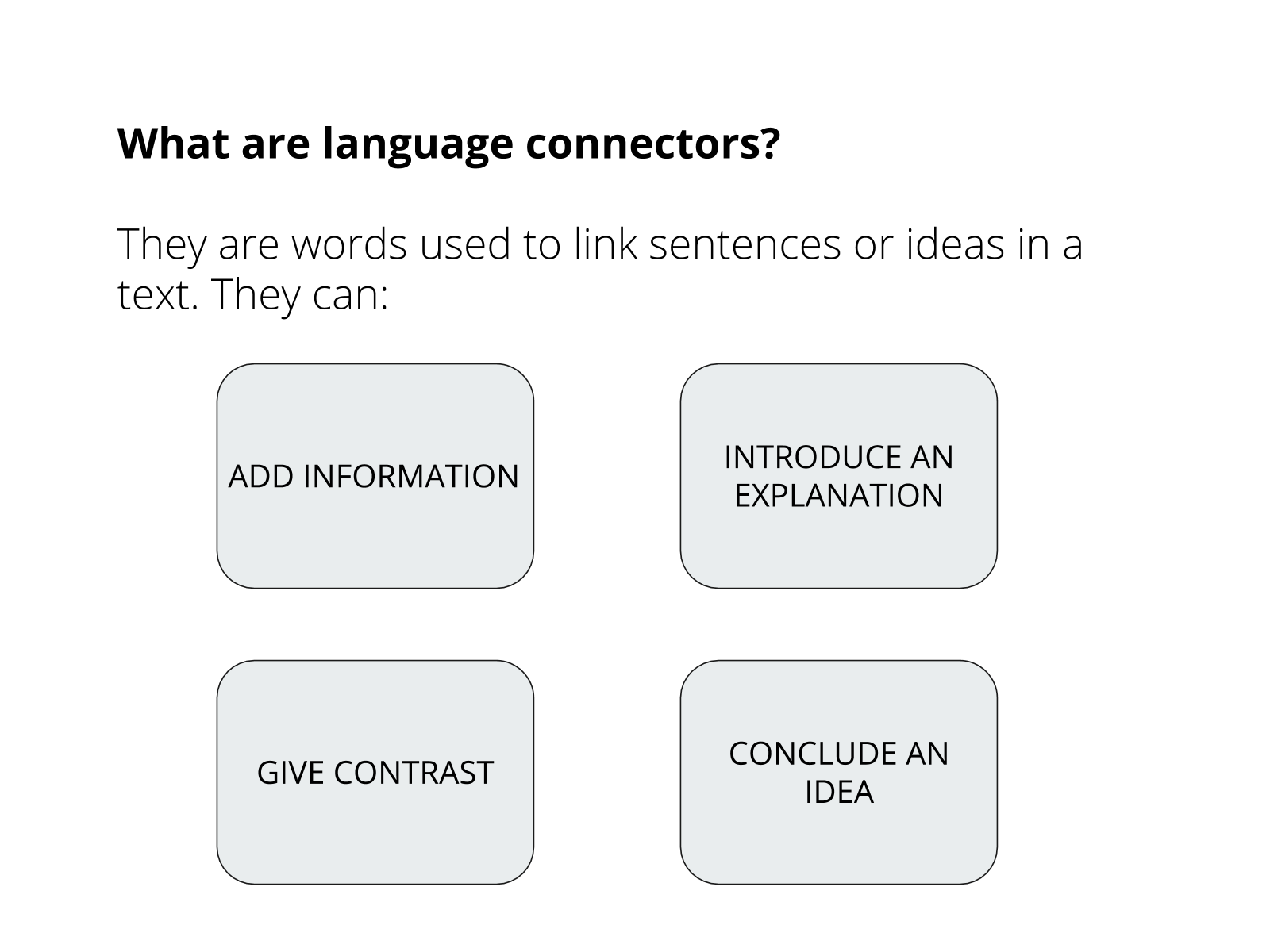 What are language connectors?

They are words used to link sentences or ideas in a text. They can:

ADD INFORMATION

INTRODUCE AN EXPLANATION

GIVE CONTRAST

CONCLUDE AN IDEA